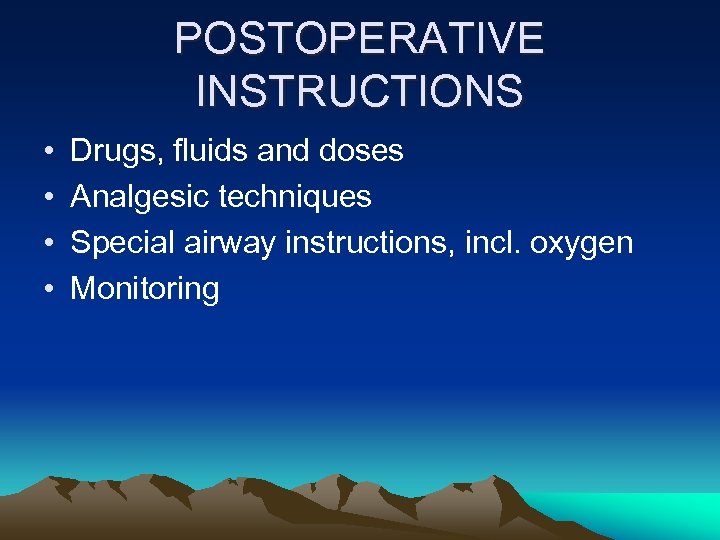 POSTOPERATIVE INSTRUCTIONS

• Drugs, fluids and doses
• Analgesic techniques
• Special airway instructions, incl. oxygen
• Monitoring